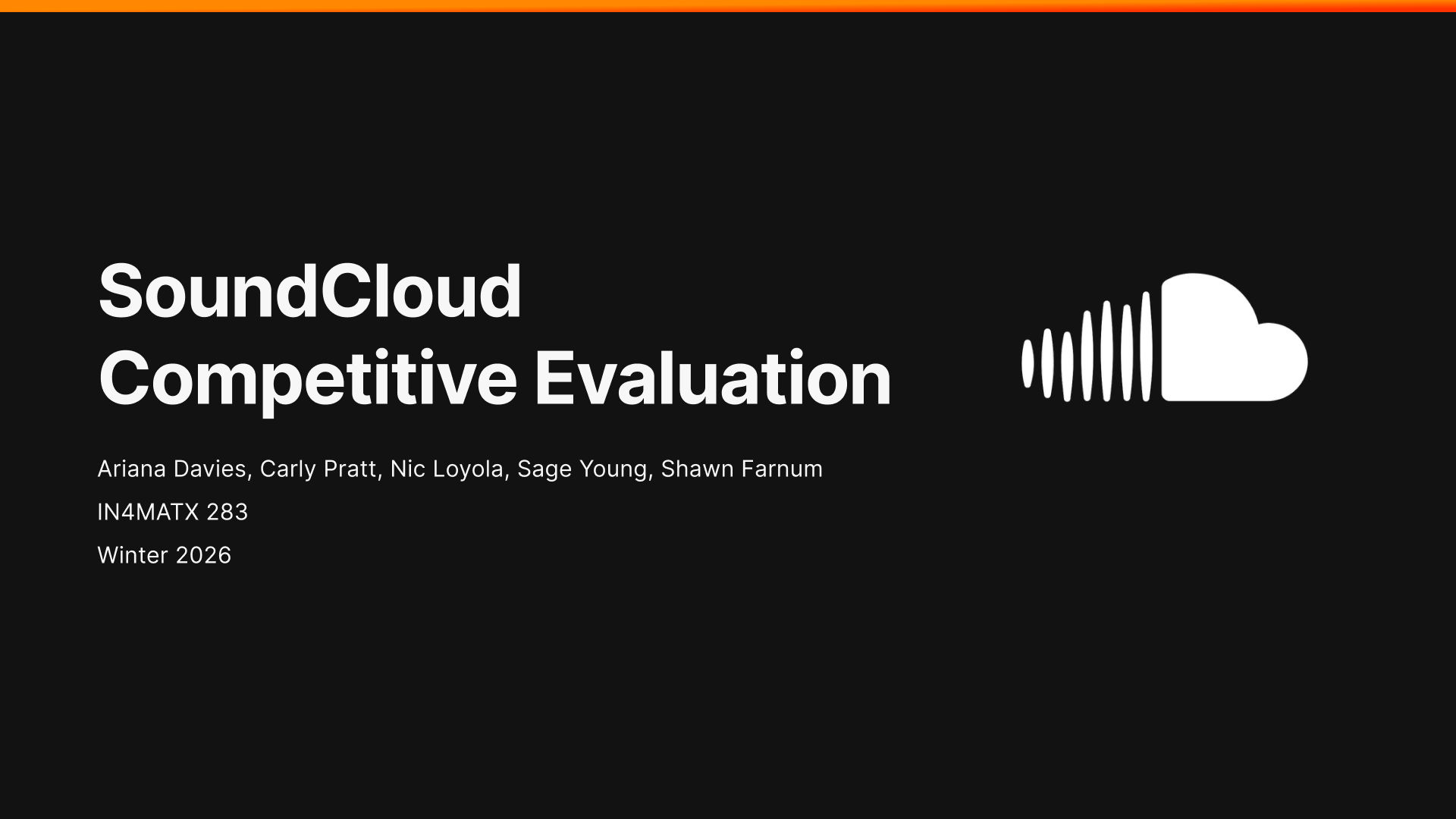 SoundCloud
Competitive Evaluation

Ariana Davies, Carly Pratt, Nic Loyola, Sage Young, Shawn Farnum

IN4MATX 283

Winter 2026